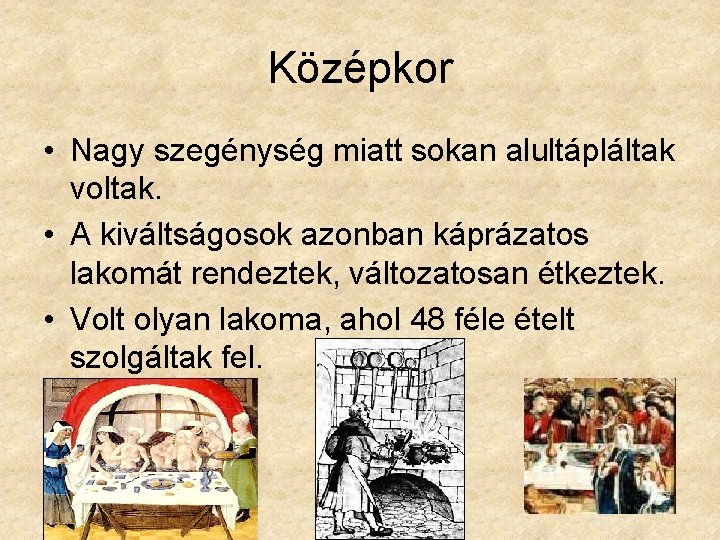 Középkor

• Nagy szegénység miatt sokan alultápláltak voltak.
• A kiváltságosok azonban káprázatos lakomát rendeztek, változatosan étkeztek.
• Volt olyan lakoma, ahol 48 féle ételt szolgáltak fel.